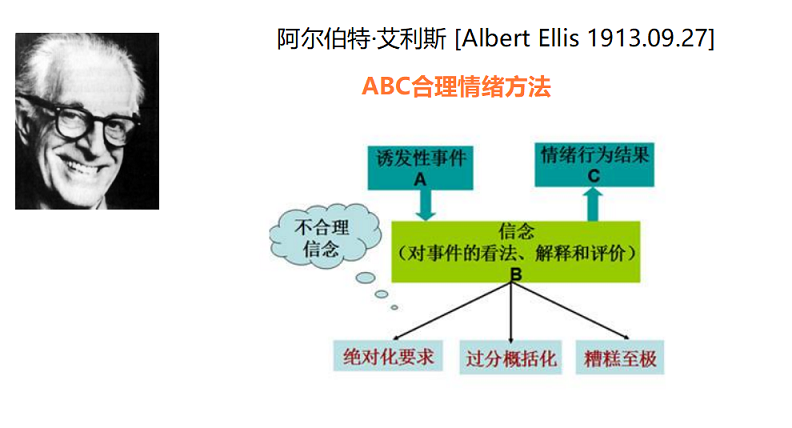 阿尔伯特·艾利斯 [Albert Ellis 1913.09.27]

ABC合理情绪方法

诱发性事件
A

情绪行为结果
C

不合理信念

信念
（对事件的看法、解释和评价）
B

绝对化要求

过分概括化

糟糕至极